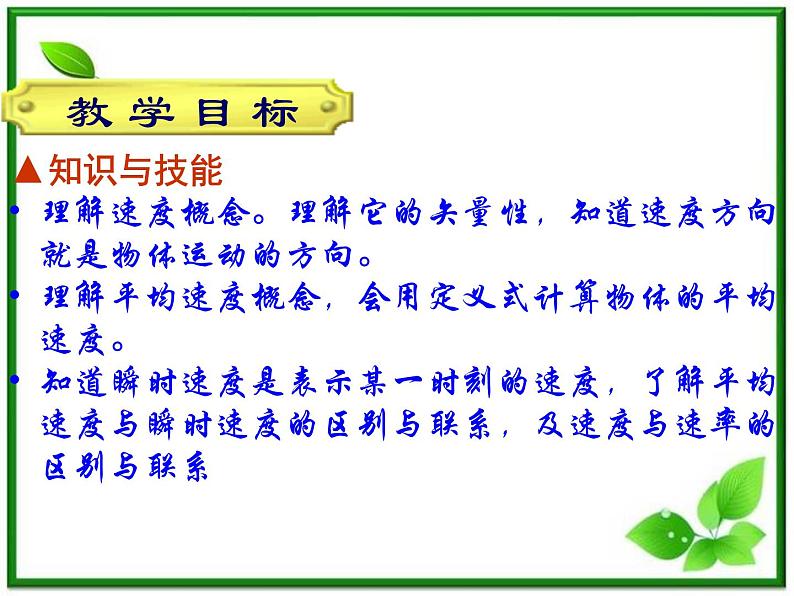 教学目标

▲知识与技能

• 理解速度概念。理解它的矢量性，知道速度方向就是物体运动的方向。

• 理解平均速度概念，会用定义式计算物体的平均速度。

• 知道瞬时速度是表示某一时刻的速度，了解平均速度与瞬时速度的区别与联系，及速度与速率的区别与联系